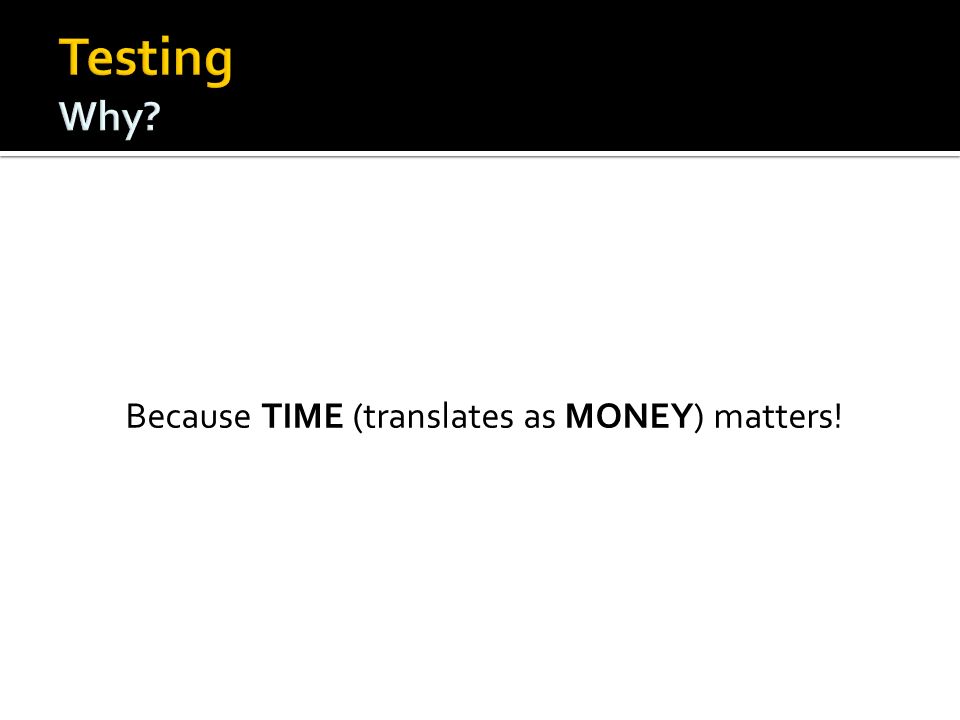 Testing
Why?

Because TIME (translates as MONEY) matters!